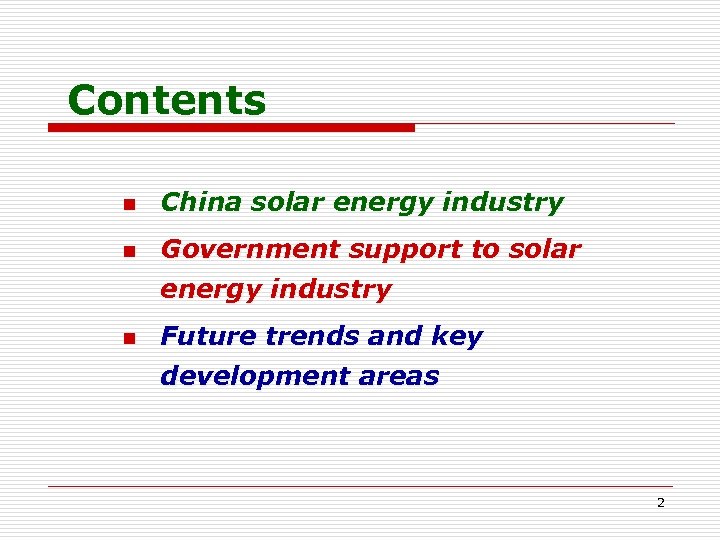 Contents

- China solar energy industry
- Government support to solar energy industry
- Future trends and key development areas

2